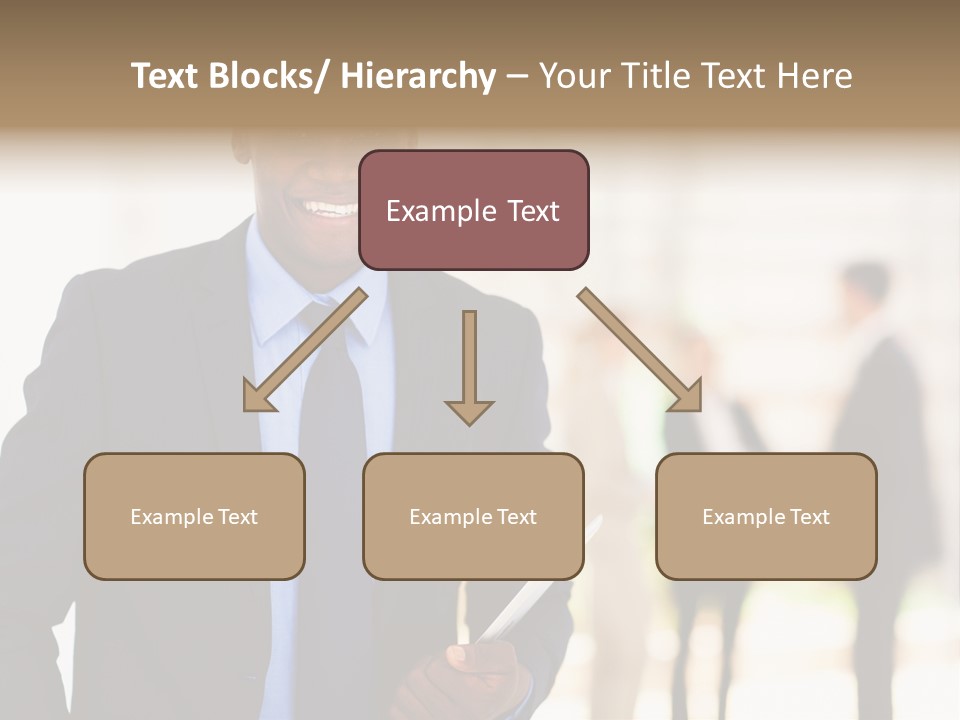 Text Blocks/ Hierarchy – Your Title Text Here

Example Text

Example Text

Example Text

Example Text